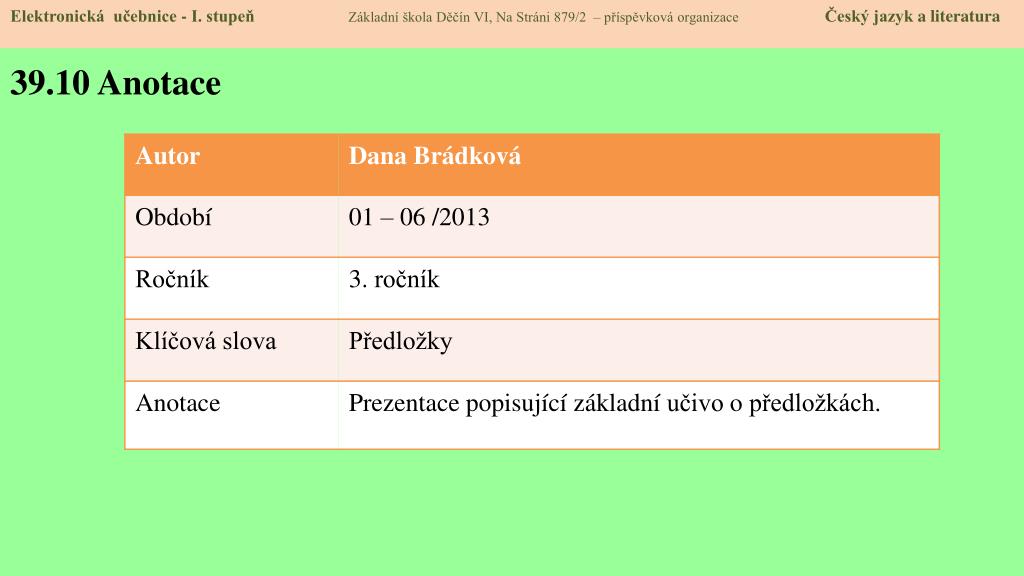 Elektronická učebnice - I. stupeň

Základní škola Děčín VI, Na Stráni 879/2 – příspěvková organizace

Český jazyk a literatura

39.10 Anotace

| Autor | Dana Brádková |
|---|---|
| Období | 01 – 06 /2013 |
| Ročník | 3. ročník |
| Klíčová slova | Předložky |
| Anotace | Prezentace popisující základní učivo o předložkách. |